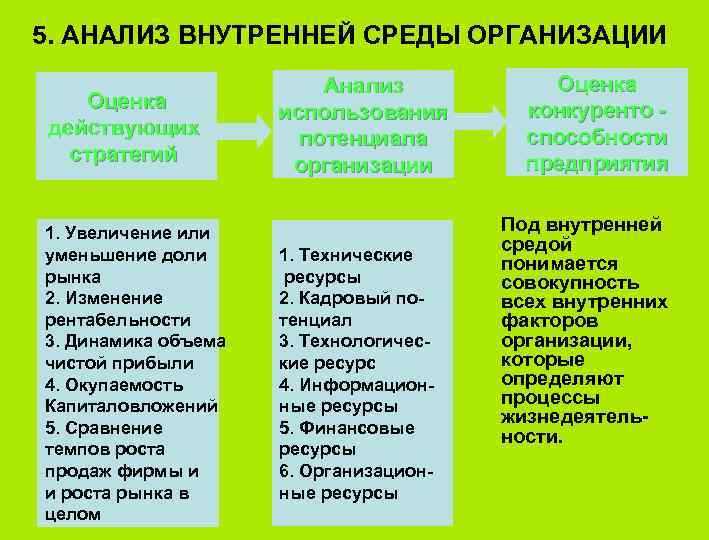 5. АНАЛИЗ ВНУТРЕННЕЙ СРЕДЫ ОРГАНИЗАЦИИ

Оценка действующих стратегий

Анализ использования потенциала организации

Оценка конкуренто - способности предприятия

1. Увеличение или уменьшение доли рынка
2. Изменение рентабельности
3. Динамика объема чистой прибыли
4. Окупаемость Капиталовложений
5. Сравнение темпов роста продаж фирмы и и роста рынка в целом

1. Технические ресурсы
2. Кадровый потенциал
3. Технологические ресурс
4. Информационные ресурсы
5. Финансовые ресурсы
6. Организационные ресурсы

Под внутренней средой понимается совокупность всех внутренних факторов организации, которые определяют процессы жизнедеятельности.